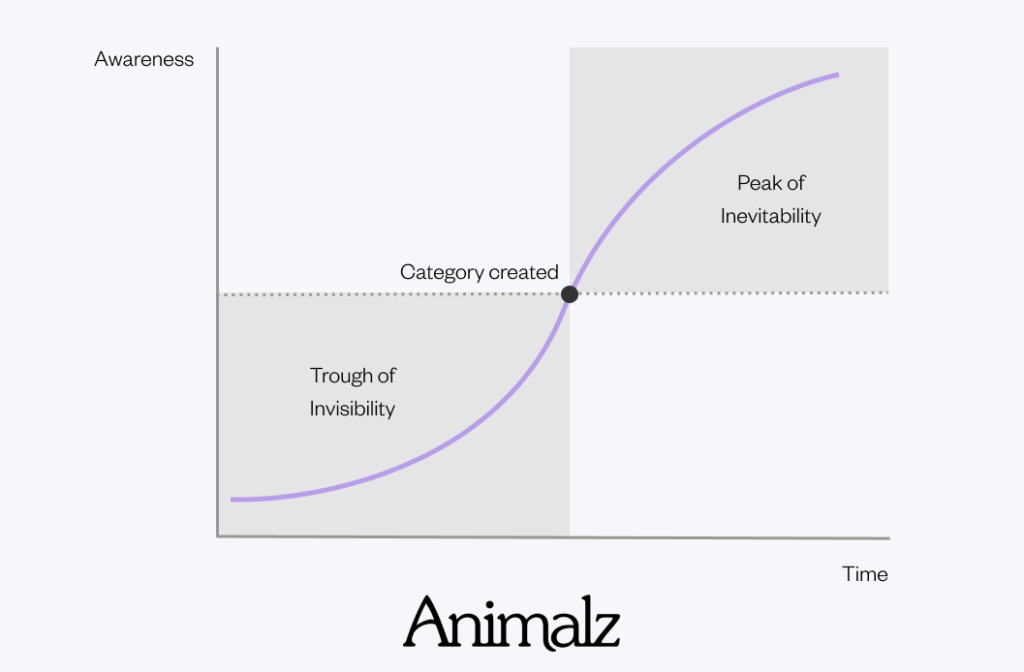 Awareness

Peak of Inevitability

Category created

Trough of Invisibility

Time

Animalz